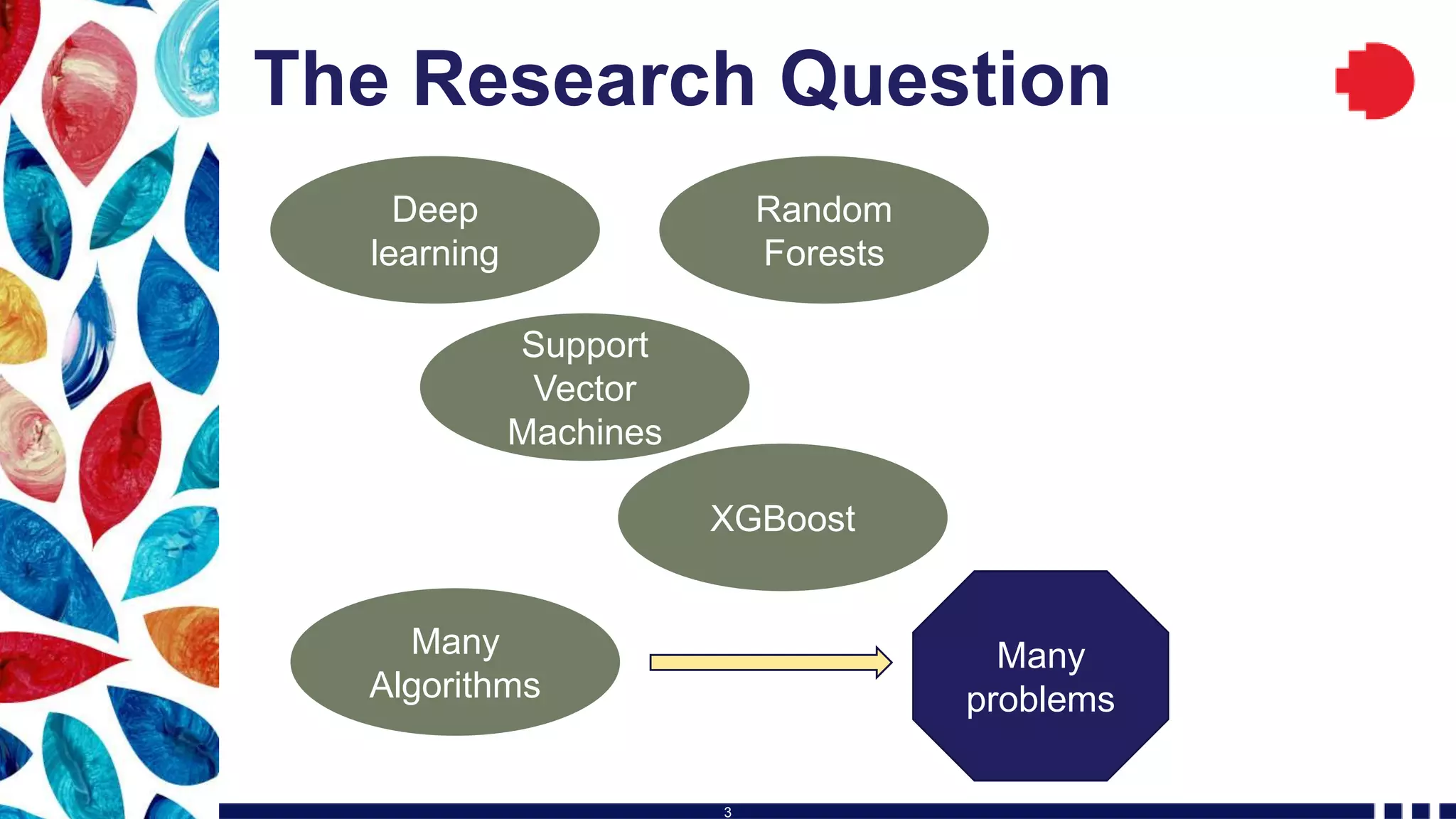 The Research Question

Deep learning

Random Forests

Support Vector Machines

XGBoost

Many Algorithms

Many problems

3